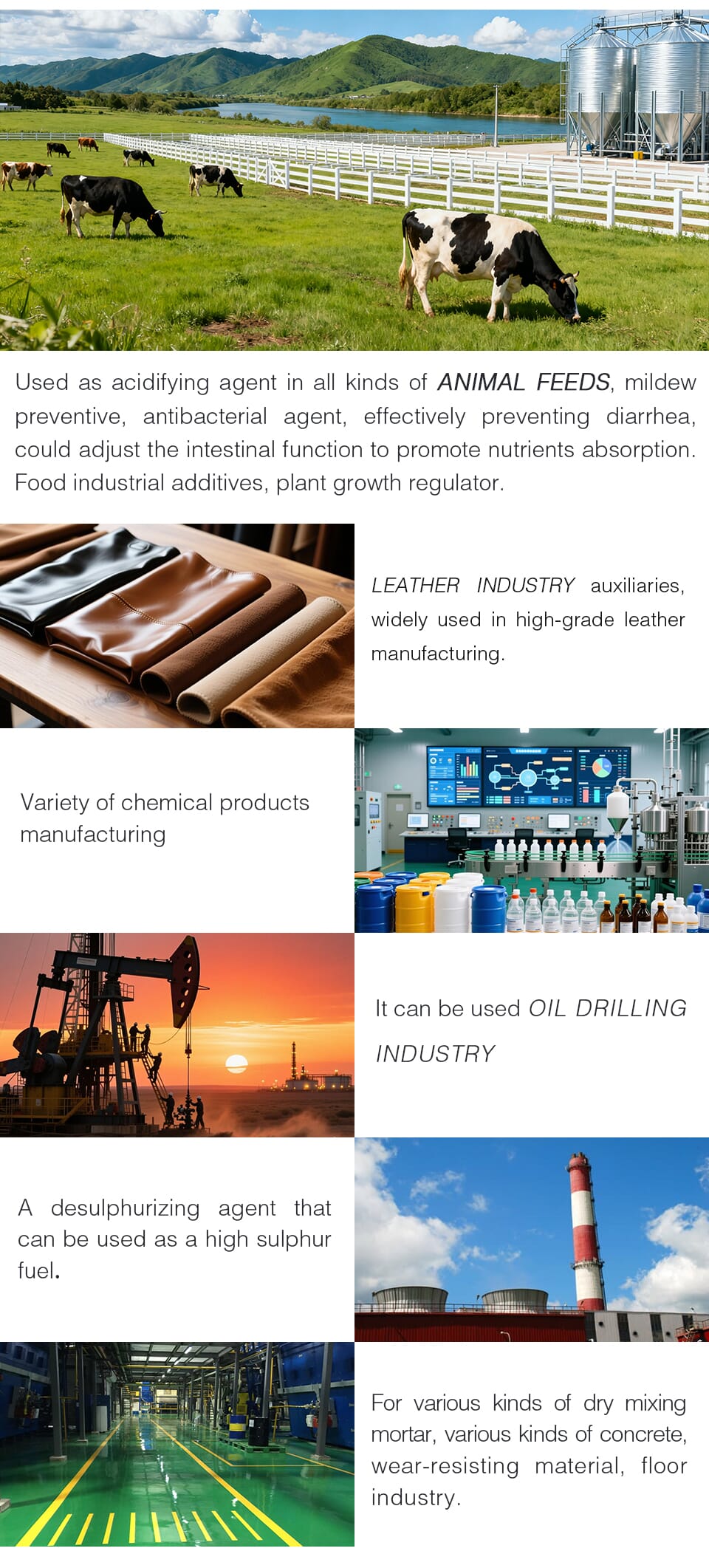 Used as acidifying agent in all kinds of ANIMAL FEEDS, mildew preventive, antibacterial agent, effectively preventing diarrhea, could adjust the intestinal function to promote nutrients absorption. Food industrial additives, plant growth regulator.

LEATHER INDUSTRY auxiliaries, widely used in high-grade leather manufacturing.

Variety of chemical products manufacturing

It can be used OIL DRILLING INDUSTRY

A desulphurizing agent that can be used as a high sulphur fuel.

For various kinds of dry mixing mortar, various kinds of concrete, wear-resisting material, floor industry.